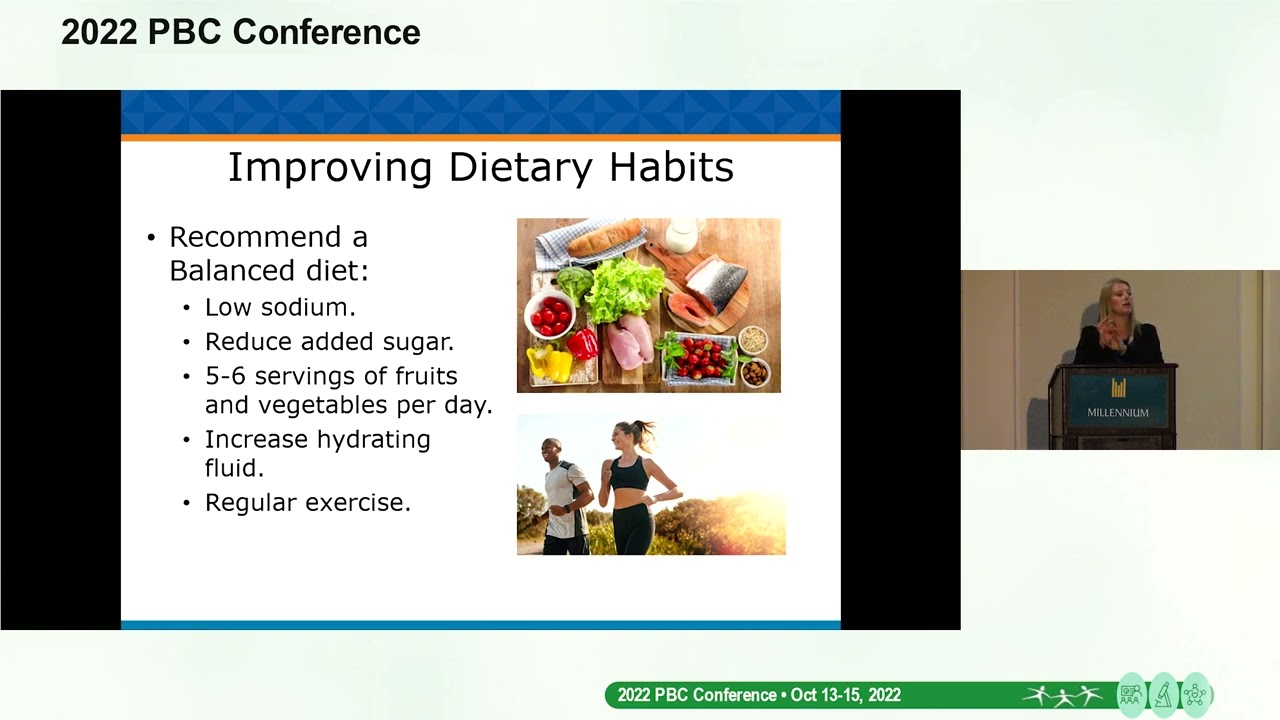 2022 PBC Conference

Improving Dietary Habits

• Recommend a Balanced diet:
  • Low sodium.
  • Reduce added sugar.
  • 5-6 servings of fruits and vegetables per day.
  • Increase hydrating fluid.
  • Regular exercise.

MILLENNIUM

2022 PBC Conference • Oct 13-15, 2022